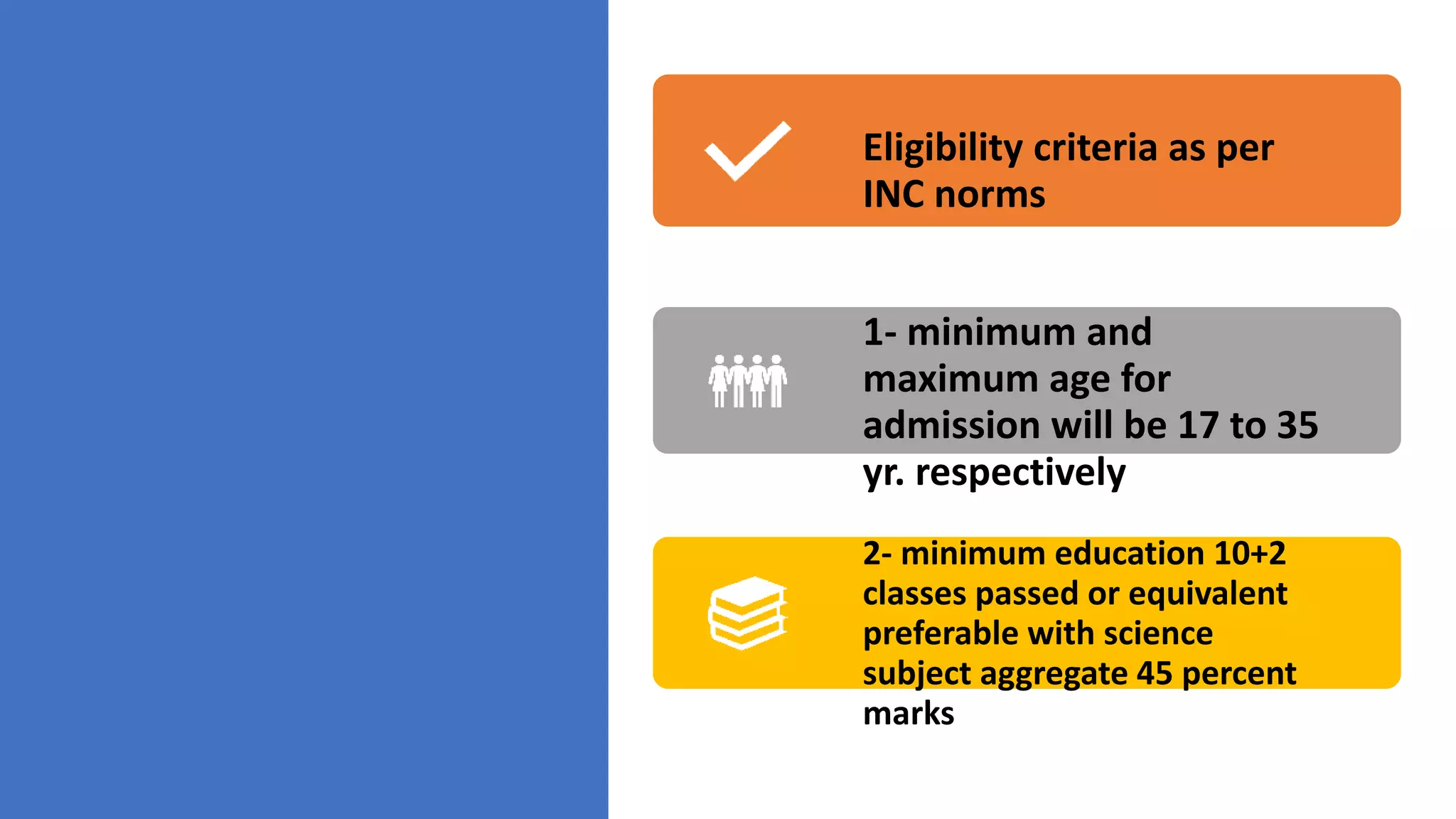 Eligibility criteria as per INC norms

1- minimum and maximum age for admission will be 17 to 35 yr. respectively

2- minimum education 10+2 classes passed or equivalent preferable with science subject aggregate 45 percent marks